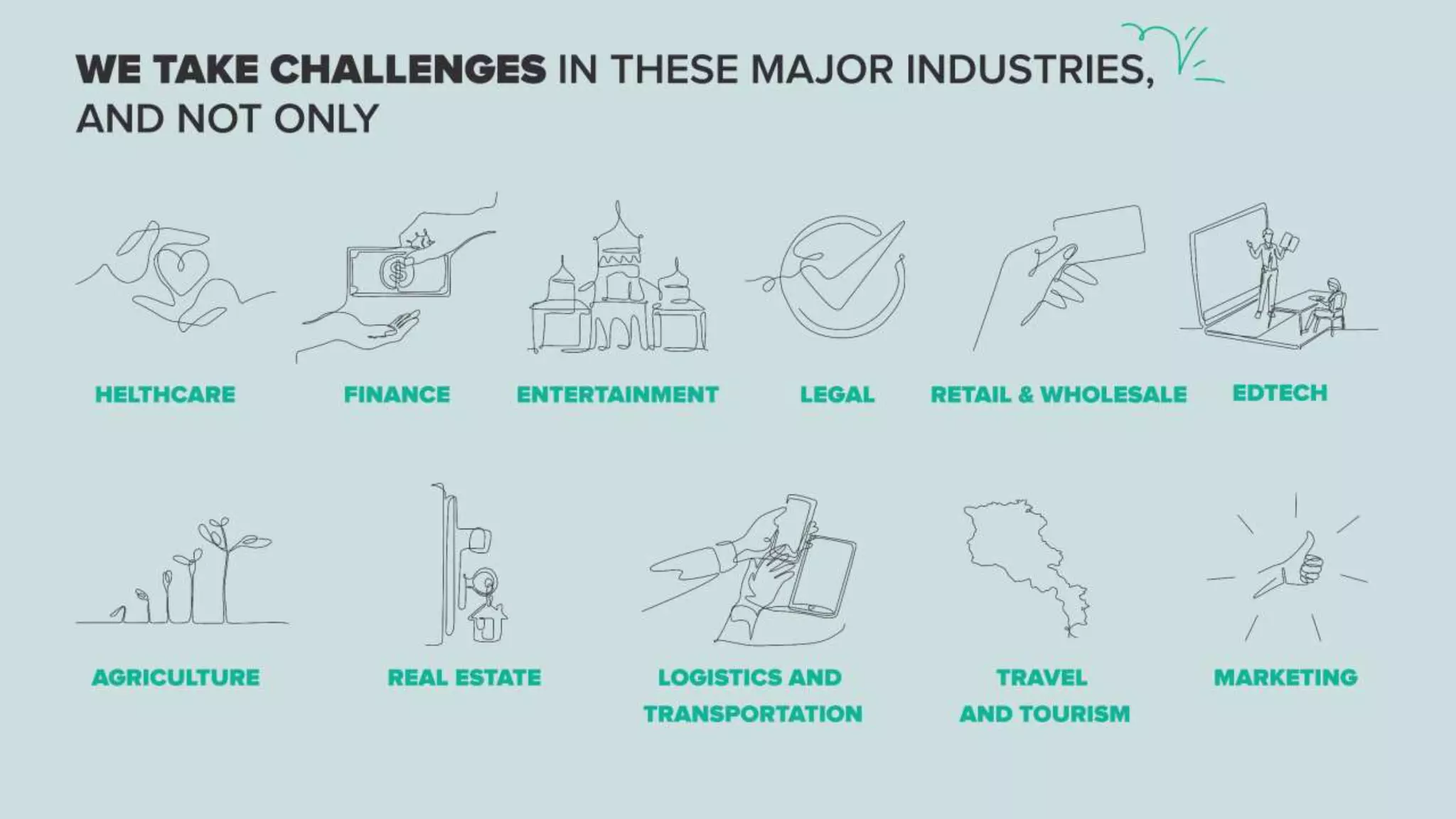 WE TAKE CHALLENGES IN THESE MAJOR INDUSTRIES, AND NOT ONLY

HELTHCARE

FINANCE

ENTERTAINMENT

LEGAL

RETAIL & WHOLESALE

EDTECH

AGRICULTURE

REAL ESTATE

LOGISTICS AND TRANSPORTATION

TRAVEL AND TOURISM

MARKETING